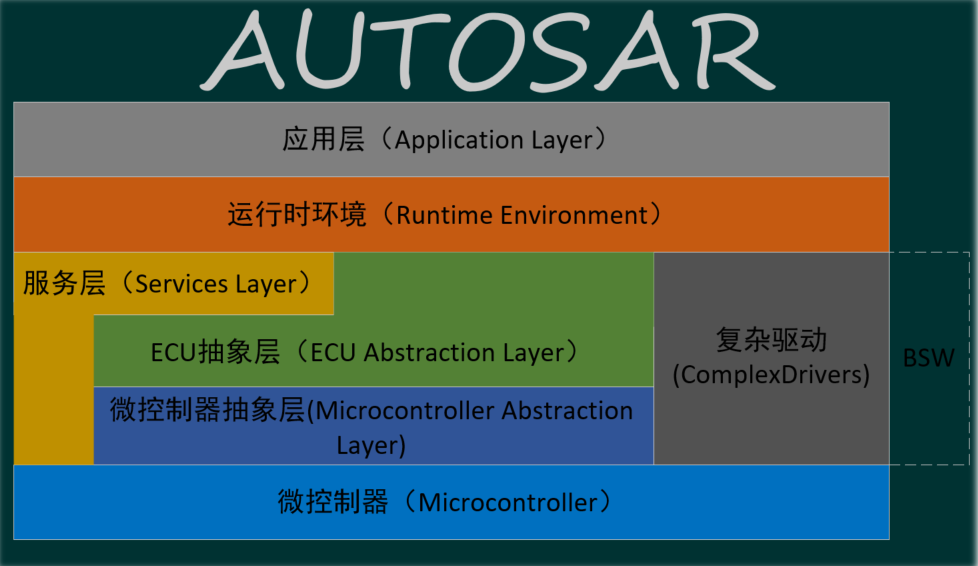 AUTOSAR

应用层（Application Layer）

运行时环境（Runtime Environment）

服务层（Services Layer）

ECU抽象层（ECU Abstraction Layer）

微控制器抽象层(Microcontroller Abstraction Layer)

复杂驱动 (ComplexDrivers)

BSW

微控制器（Microcontroller）